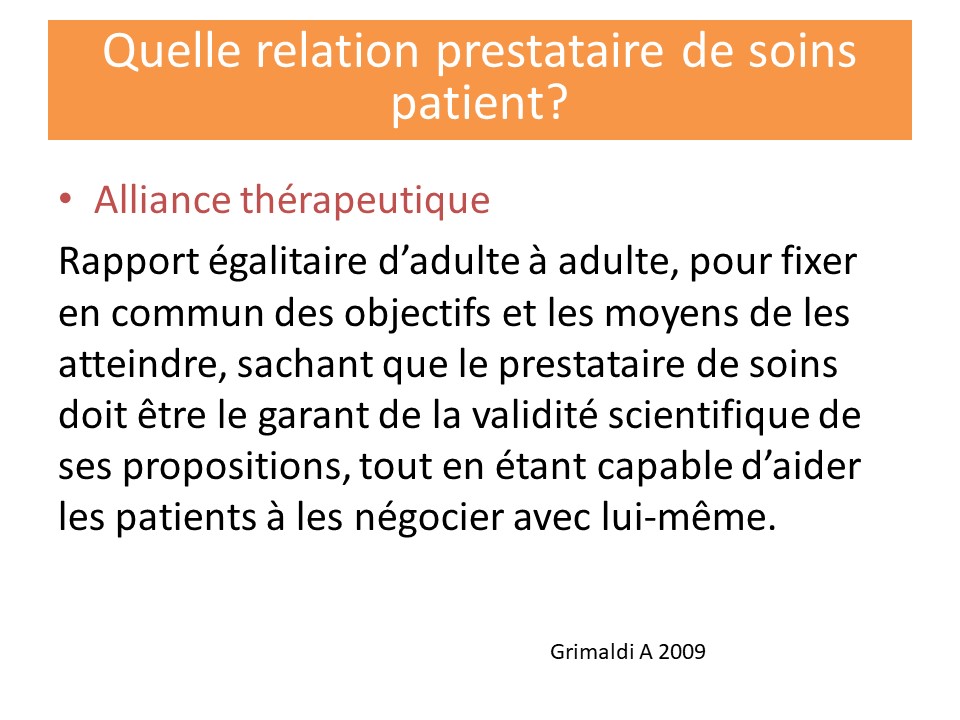 Quelle relation prestataire de soins patient?

• Alliance thérapeutique

Rapport égalitaire d’adulte à adulte, pour fixer en commun des objectifs et les moyens de les atteindre, sachant que le prestataire de soins doit être le garant de la validité scientifique de ses propositions, tout en étant capable d’aider les patients à les négocier avec lui-même.

Grimaldi A 2009